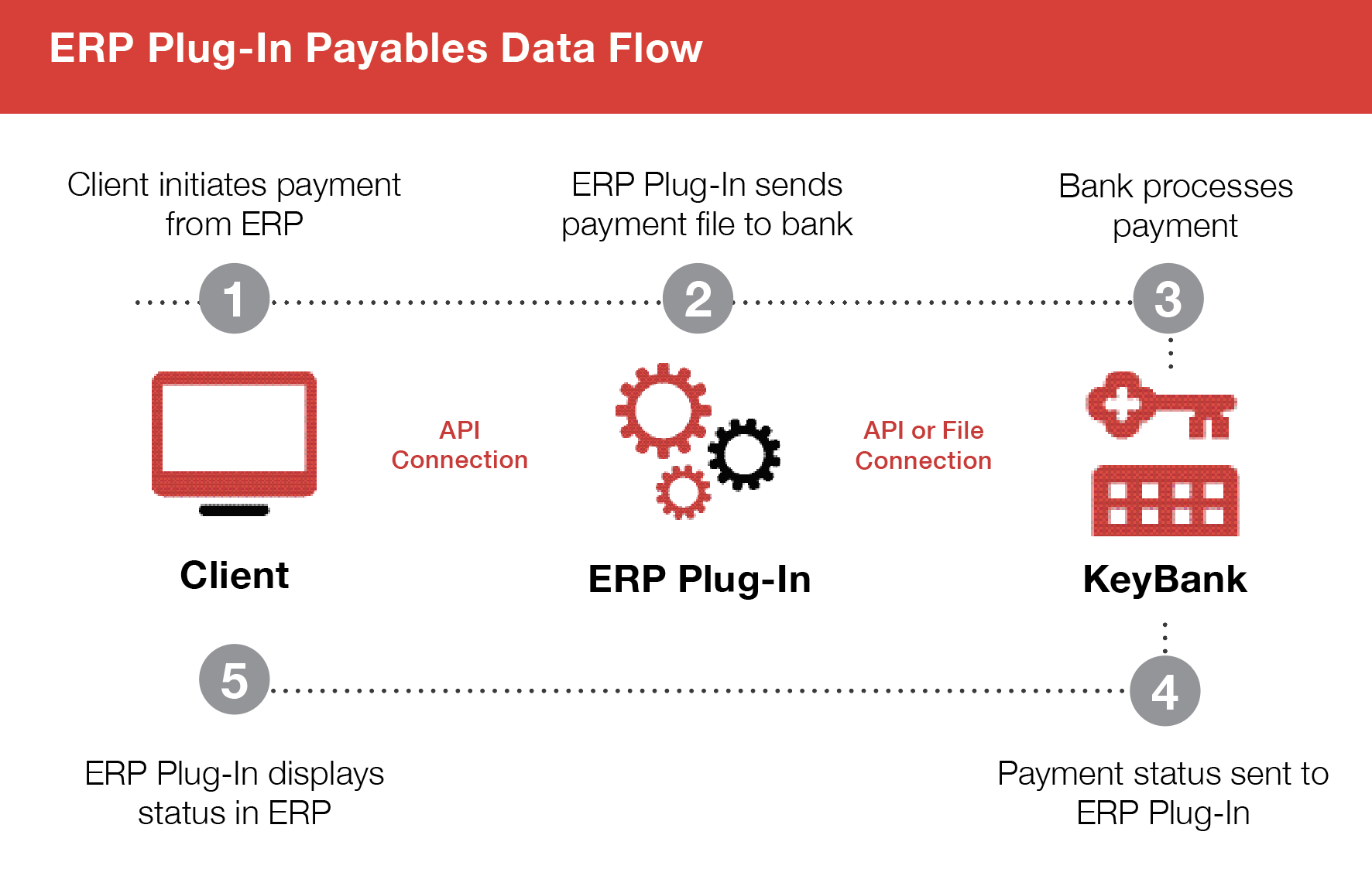 ERP Plug-In Payables Data Flow

Client initiates payment from ERP

ERP Plug-In sends payment file to bank

Bank processes payment

1

2

3

API Connection

API or File Connection

Client

ERP Plug-In

KeyBank

5

4

ERP Plug-In displays status in ERP

Payment status sent to ERP Plug-In